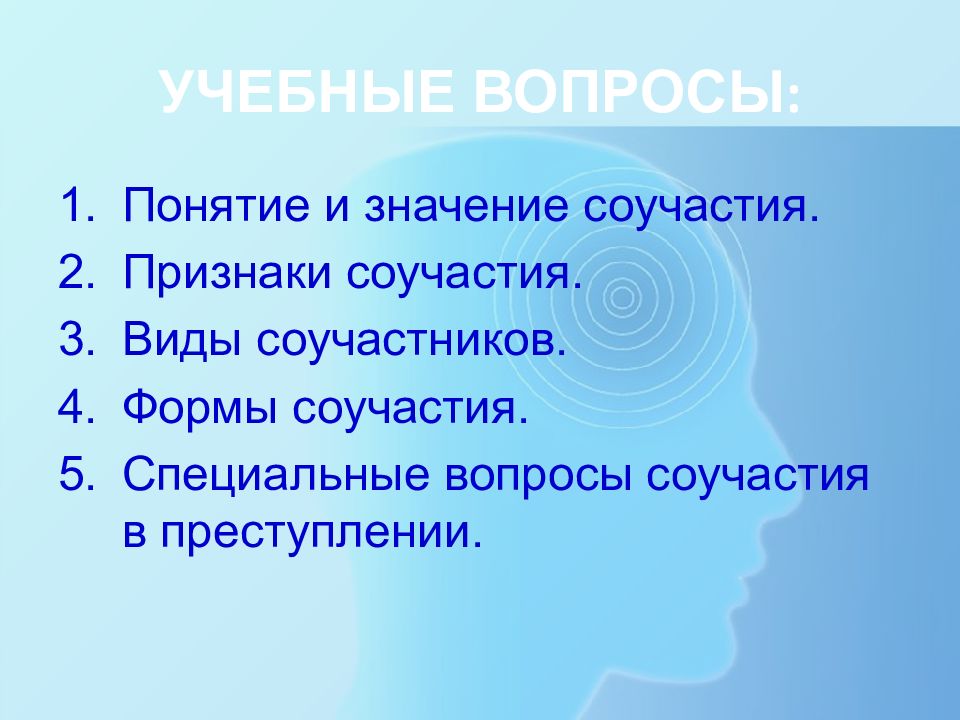 УЧЕБНЫЕ ВОПРОСЫ:

1. Понятие и значение соучастия.
2. Признаки соучастия.
3. Виды соучастников.
4. Формы соучастия.
5. Специальные вопросы соучастия в преступлении.